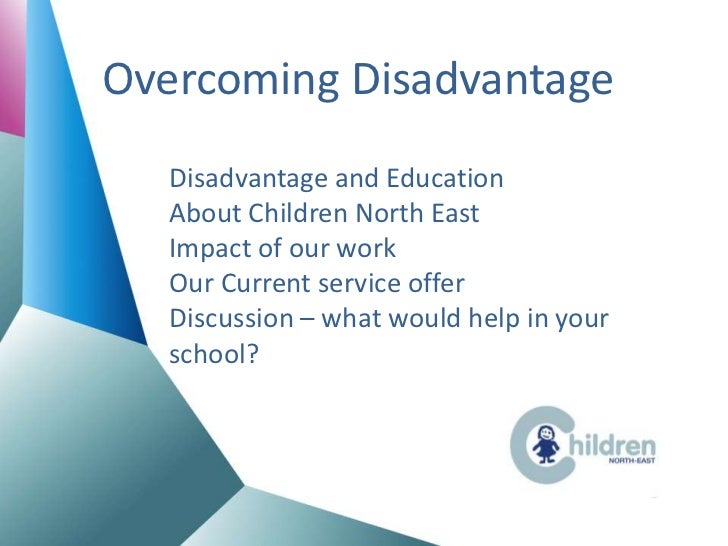 Overcoming Disadvantage

Disadvantage and Education
About Children North East
Impact of our work
Our Current service offer
Discussion – what would help in your school?

Children
NORTH-EAST